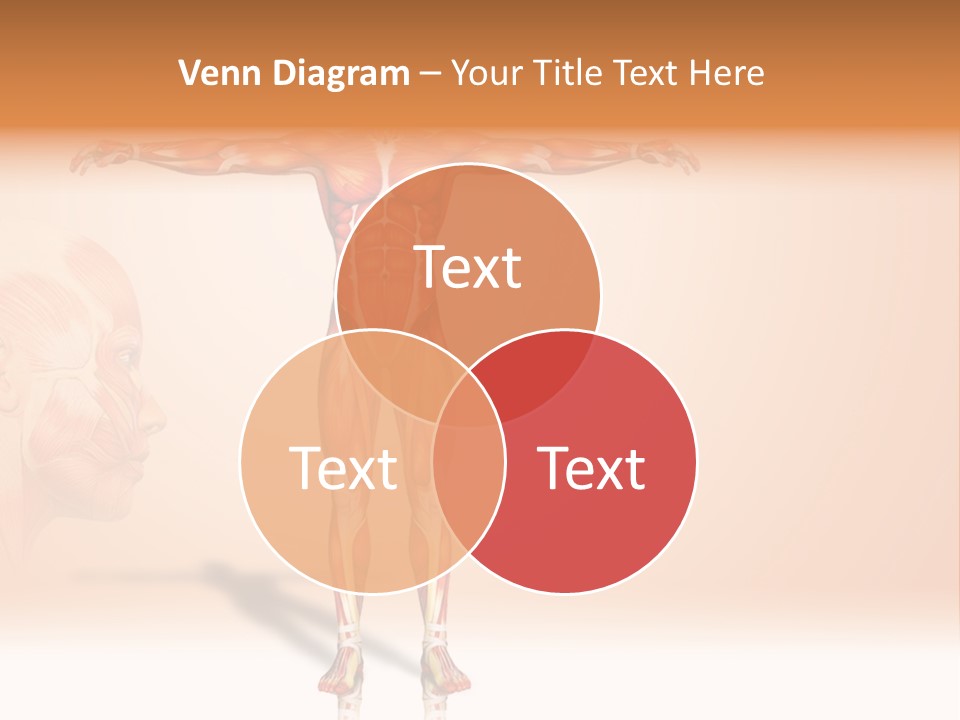 Venn Diagram – Your Title Text Here

Text

Text

Text